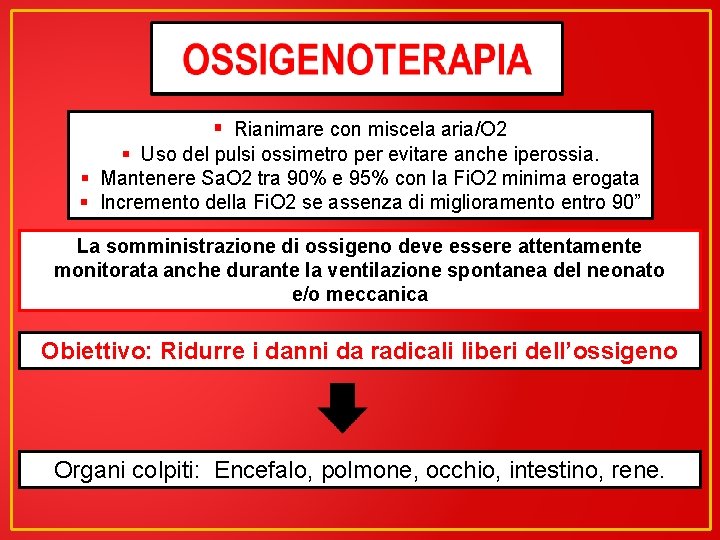 OSSIGENOTERAPIA

▪ Rianimare con miscela aria/O2
▪ Uso del pulsi ossimetro per evitare anche iperossia.
▪ Mantenere SaO2 tra 90% e 95% con la FiO2 minima erogata
▪ Incremento della FiO2 se assenza di miglioramento entro 90”

La somministrazione di ossigeno deve essere attentamente monitorata anche durante la ventilazione spontanea del neonato e/o meccanica

Obiettivo: Ridurre i danni da radicali liberi dell’ossigeno

Organi colpiti: Encefalo, polmone, occhio, intestino, rene.